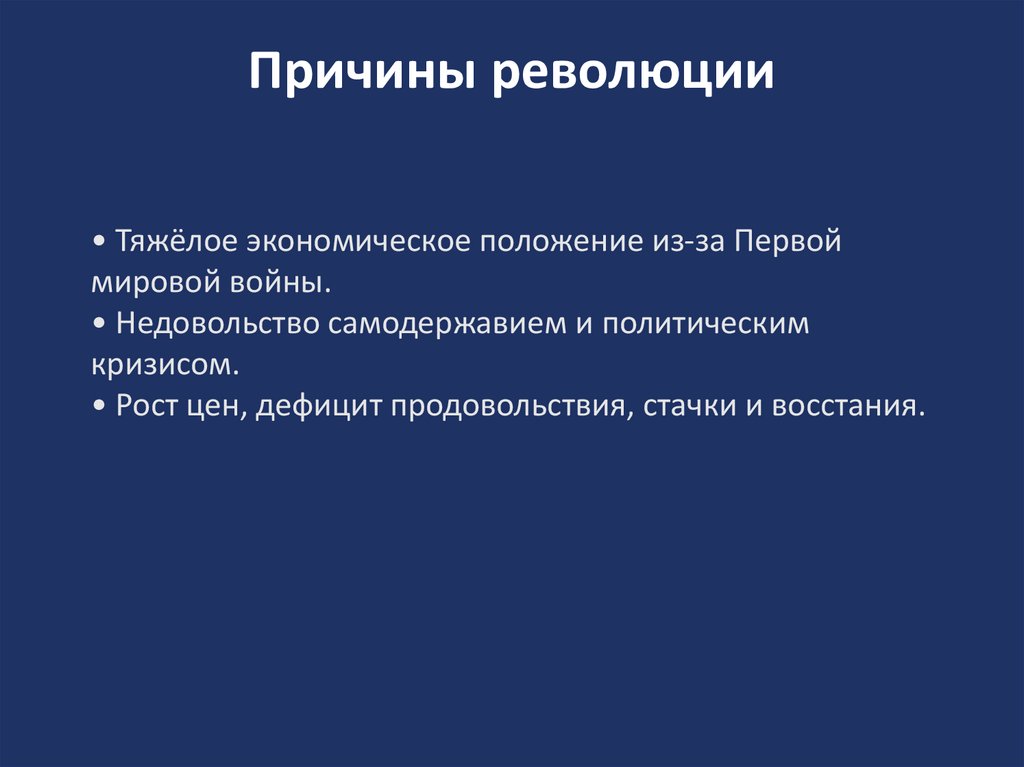 Причины революции

• Тяжёлое экономическое положение из-за Первой мировой войны.
• Недовольство самодержавием и политическим кризисом.
• Рост цен, дефицит продовольствия, стачки и восстания.